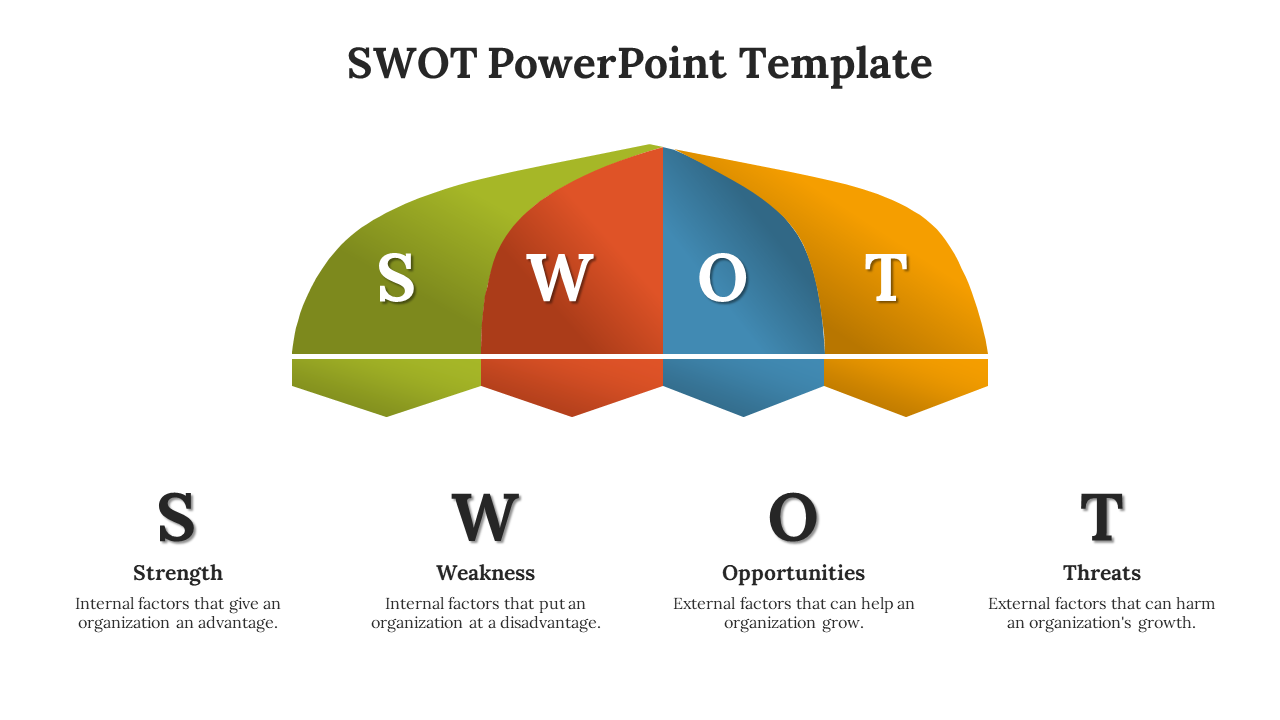 SWOT PowerPoint Template

S W O T

S
Strength
Internal factors that give an organization an advantage.

W
Weakness
Internal factors that put an organization at a disadvantage.

O
Opportunities
External factors that can help an organization grow.

T
Threats
External factors that can harm an organization's growth.